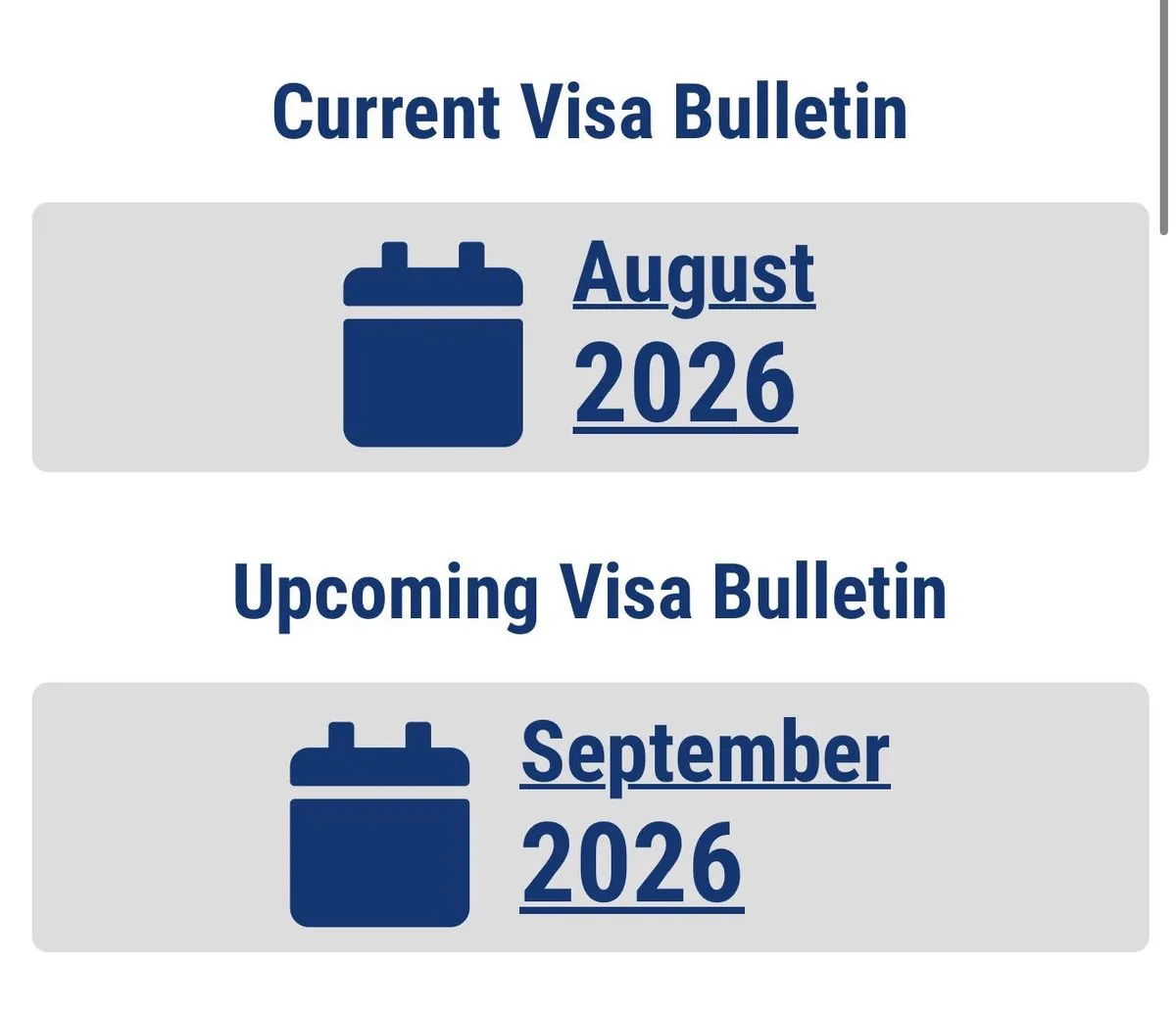 Current Visa Bulletin

August
2026

Upcoming Visa Bulletin

September
2026